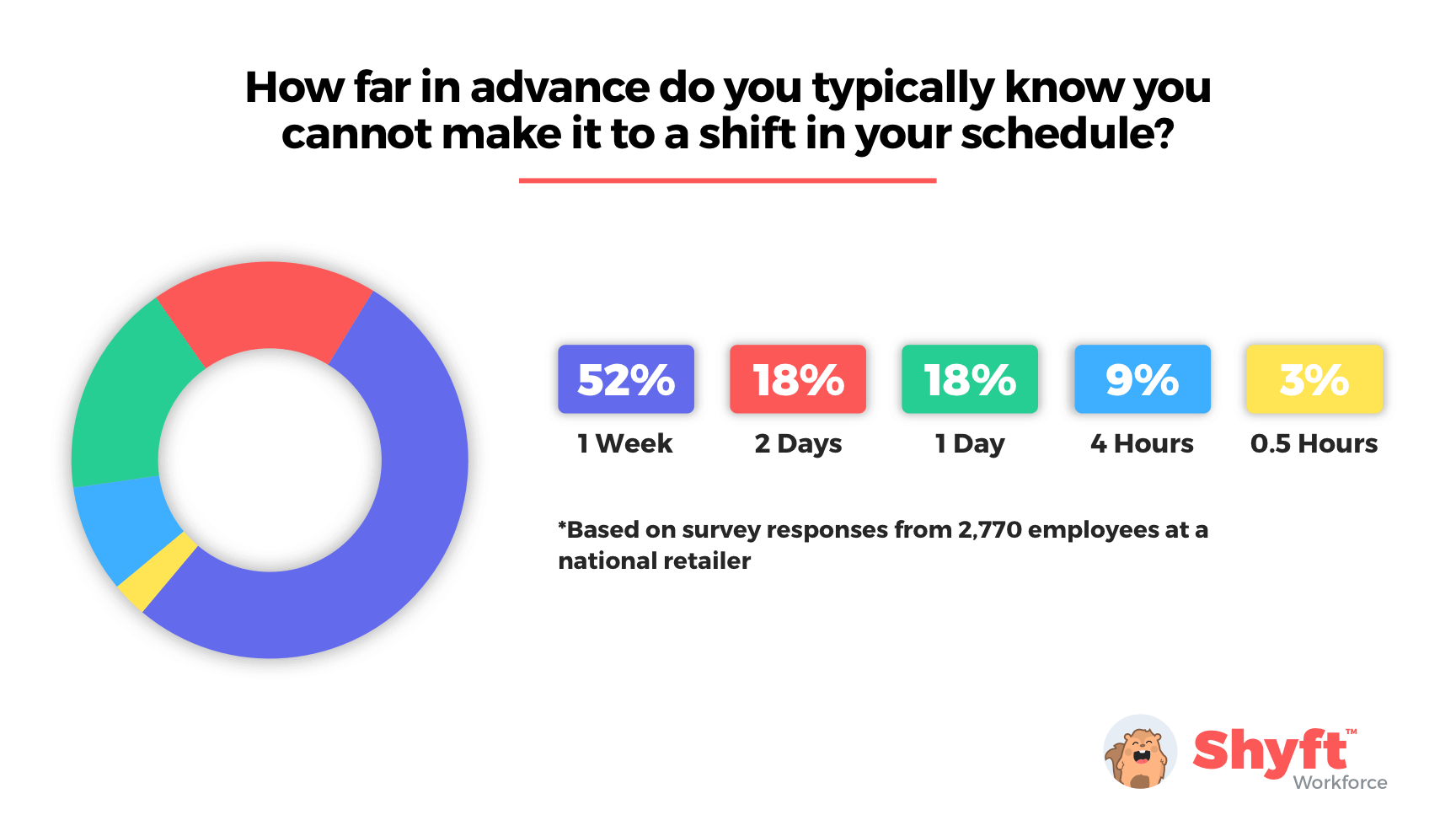 How far in advance do you typically know you cannot make it to a shift in your schedule?

52%
1 Week

18%
2 Days

18%
1 Day

9%
4 Hours

3%
0.5 Hours

*Based on survey responses from 2,770 employees at a national retailer

Shyft™
Workforce